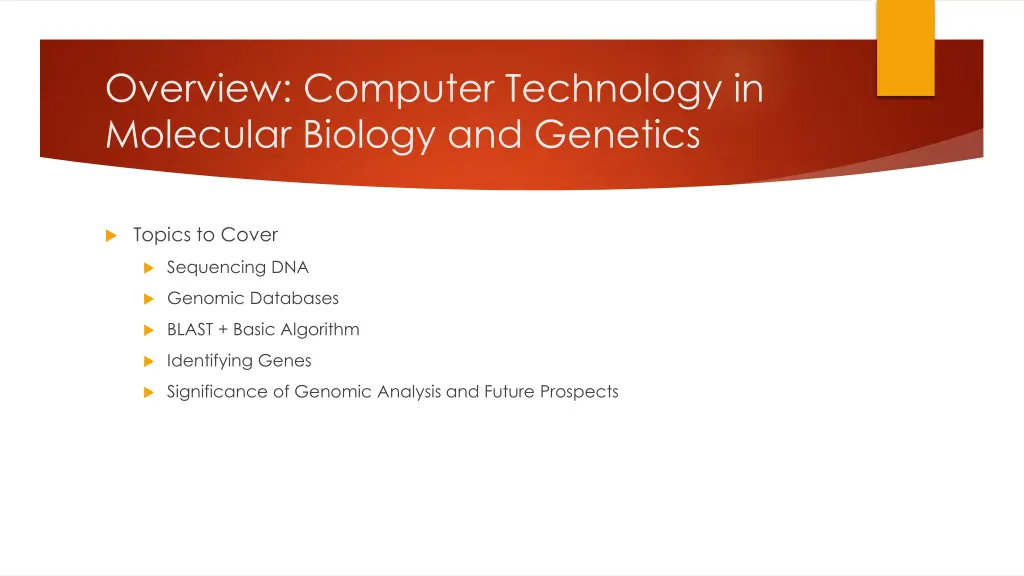 Overview: Computer Technology in Molecular Biology and Genetics

Topics to Cover

Sequencing DNA

Genomic Databases

BLAST + Basic Algorithm

Identifying Genes

Significance of Genomic Analysis and Future Prospects